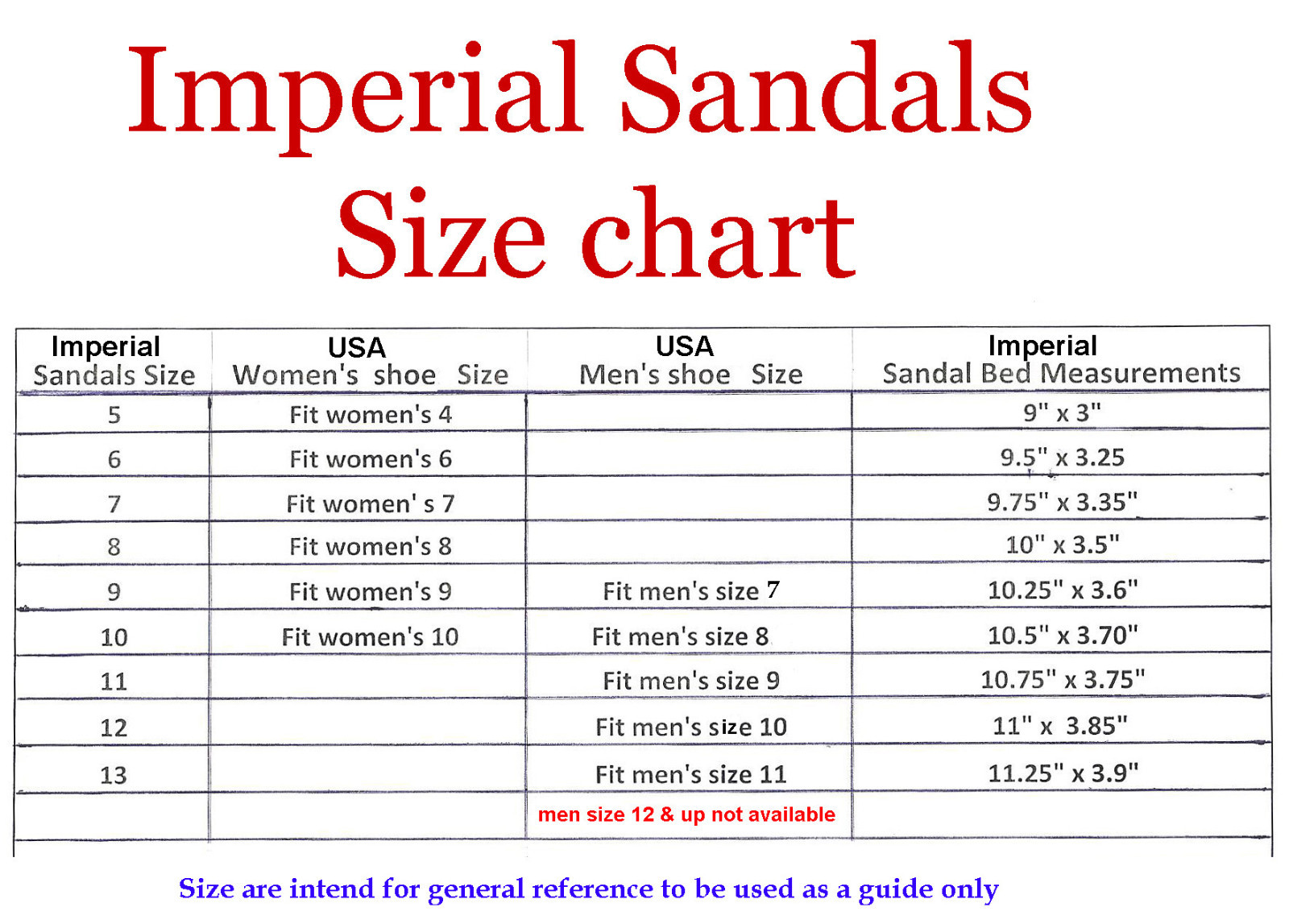 Imperial Sandals
Size chart

| Imperial Sandals Size | USA Women's shoe Size | USA Men's shoe Size | Imperial Sandal Bed Measurements |
|---|---|---|---|
| 5 | Fit women's 4 | | 9" x 3" |
| 6 | Fit women's 6 | | 9.5" x 3.25 |
| 7 | Fit women' s 7 | | 9.75" x 3.35" |
| 8 | Fit women's 8 | | 10" x 3.5" |
| 9 | Fit women's 9 | Fit men's size 7 | 10.25" x 3.6" |
| 10 | Fit women's 10 | Fit men's size 8 | 10.5" x 3.70" |
| 11 | | Fit men's size 9 | 10.75" x 3.75" |
| 12 | | Fit men's size 10 | 11" x 3.85" |
| 13 | | Fit men's size 11 | 11.25" x 3.9" |
| | | men size 12 & up not available | |

Size are intend for general reference to be used as a guide only